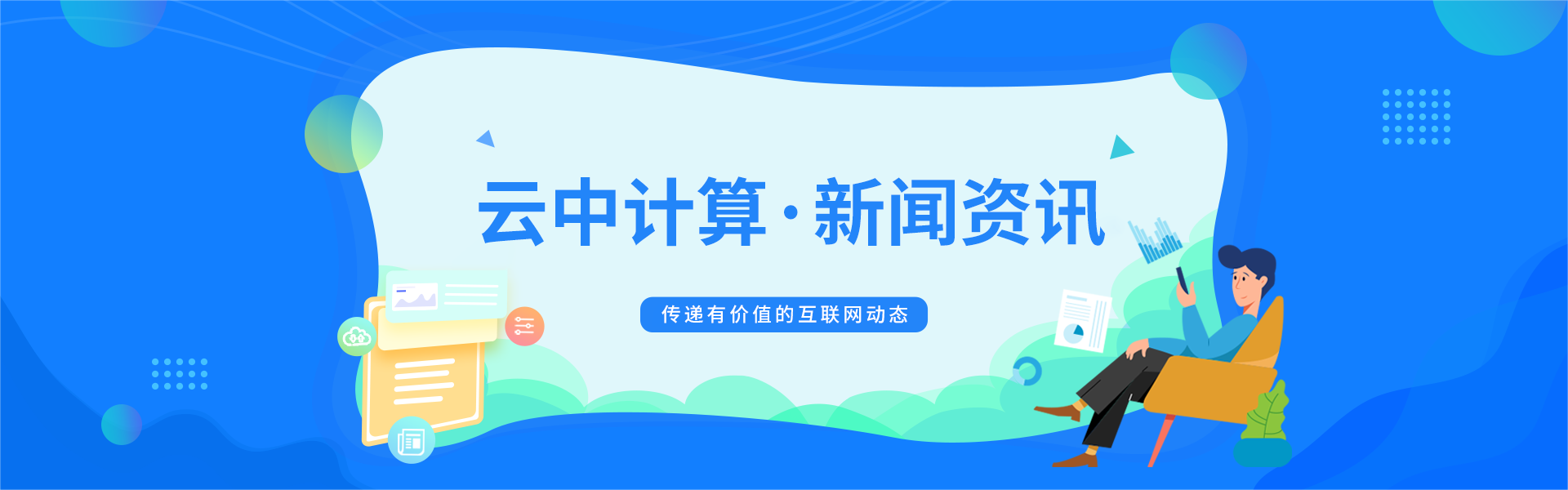 云中计算·新闻资讯

传递有价值的互联网动态